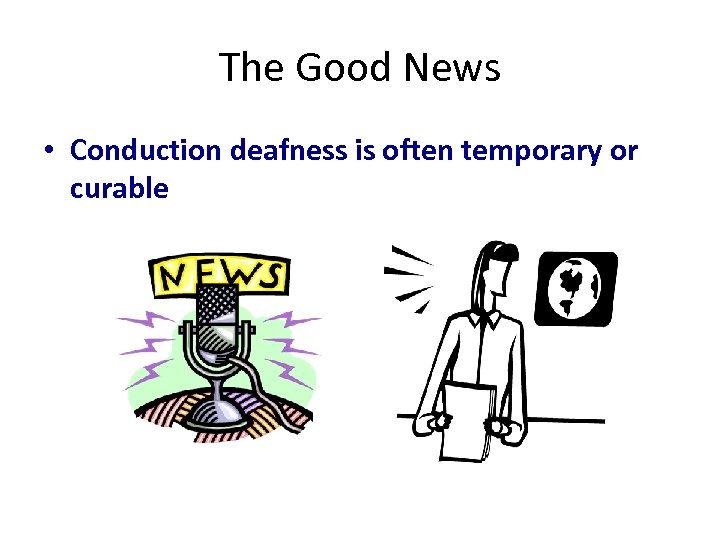 The Good News

• Conduction deafness is often temporary or curable

NEWS